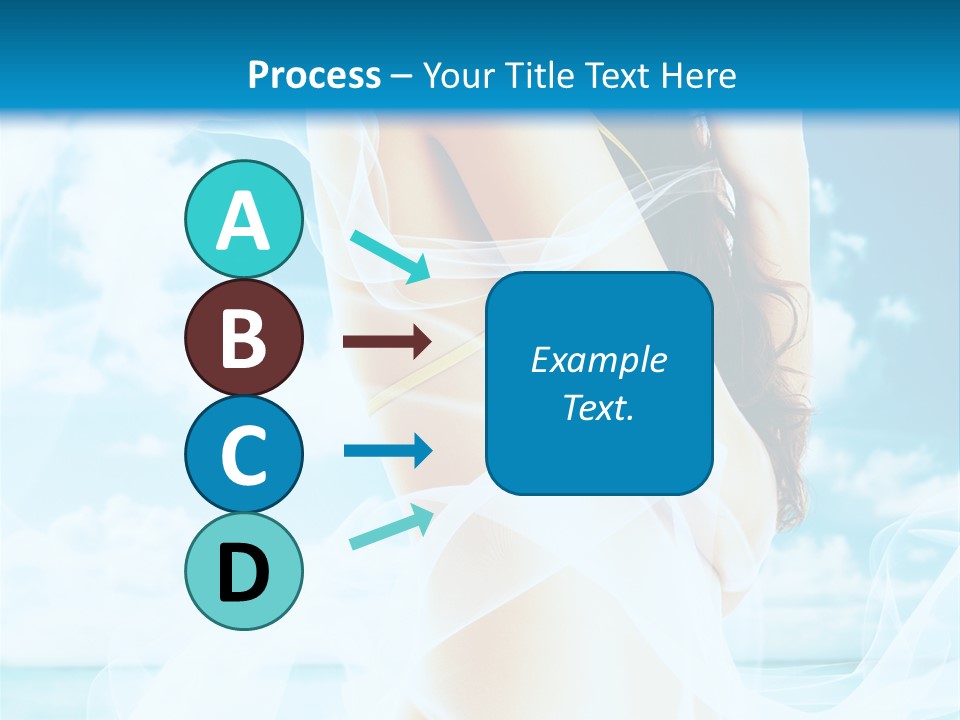 Process – Your Title Text Here

A

B

C

D

Example Text.